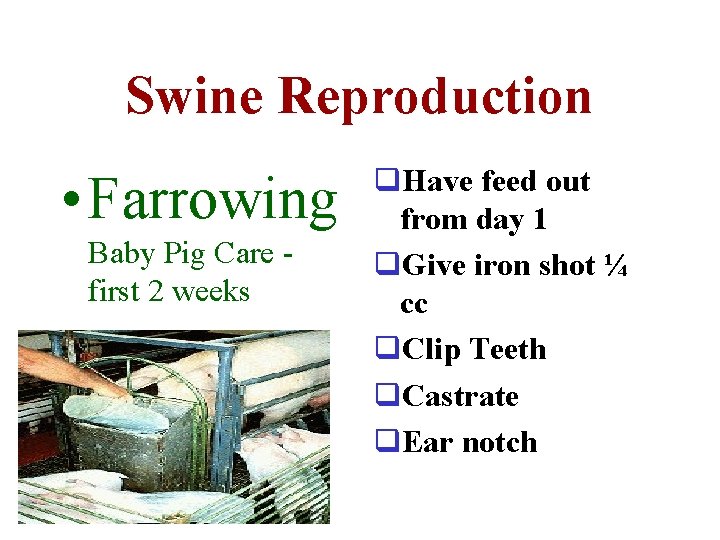 Swine Reproduction

• Farrowing
Baby Pig Care - first 2 weeks

❑ Have feed out from day 1
❑ Give iron shot ¼ cc
❑ Clip Teeth
❑ Castrate
❑ Ear notch